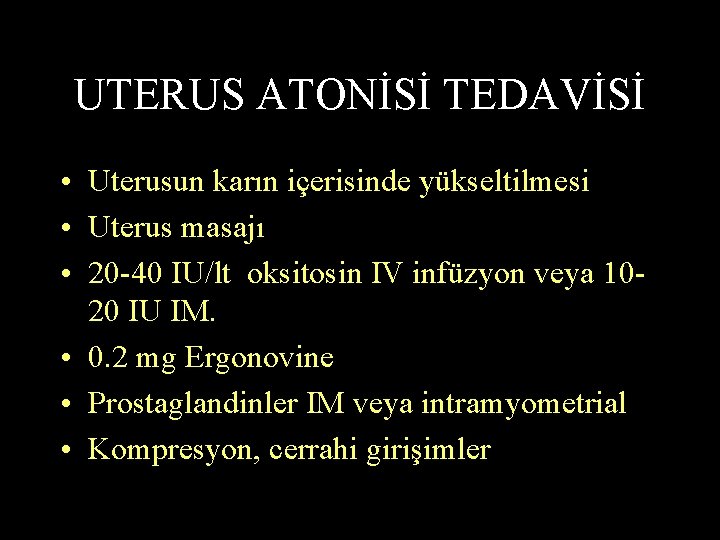 UTERUS ATONİSİ TEDAVİSİ

• Uterusun karın içerisinde yükseltilmesi
• Uterus masajı
• 20-40 IU/lt oksitosin IV infüzyon veya 10-20 IU IM.
• 0.2 mg Ergonovine
• Prostaglandinler IM veya intramyometrial
• Kompresyon, cerrahi girişimler